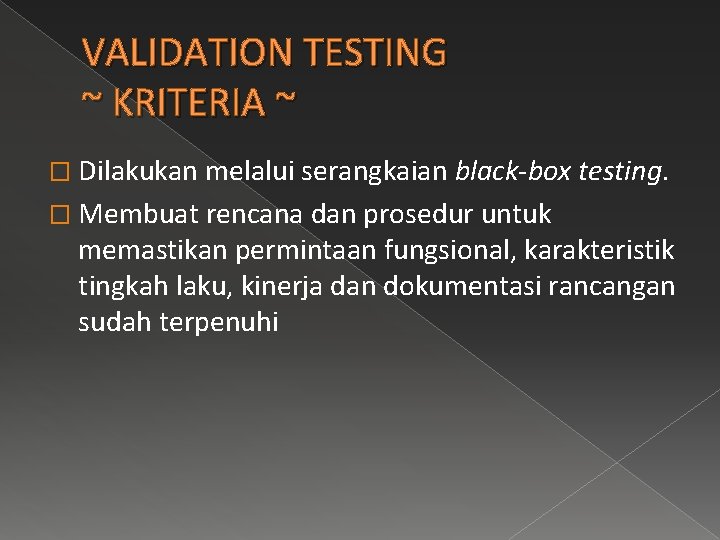 VALIDATION TESTING
~ KRITERIA ~

□ Dilakukan melalui serangkaian black-box testing.

□ Membuat rencana dan prosedur untuk memastikan permintaan fungsional, karakteristik tingkah laku, kinerja dan dokumentasi rancangan sudah terpenuhi